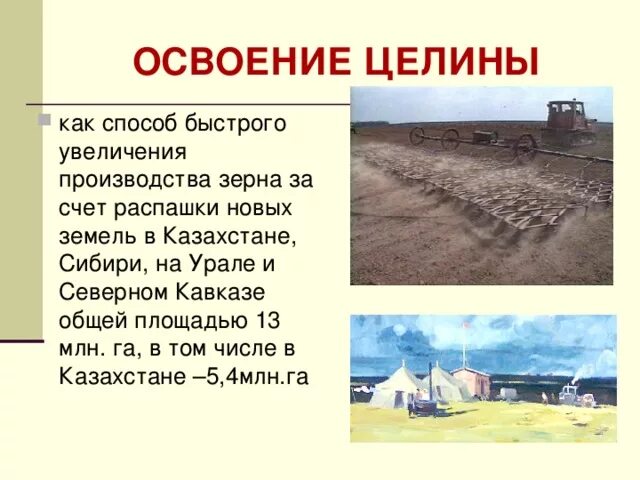 ОСВОЕНИЕ ЦЕЛИНЫ

как способ быстрого увеличения производства зерна за счет распашки новых земель в Казахстане, Сибири, на Урале и Северном Кавказе общей площадью 13 млн. га, в том числе в Казахстане –5,4млн.га